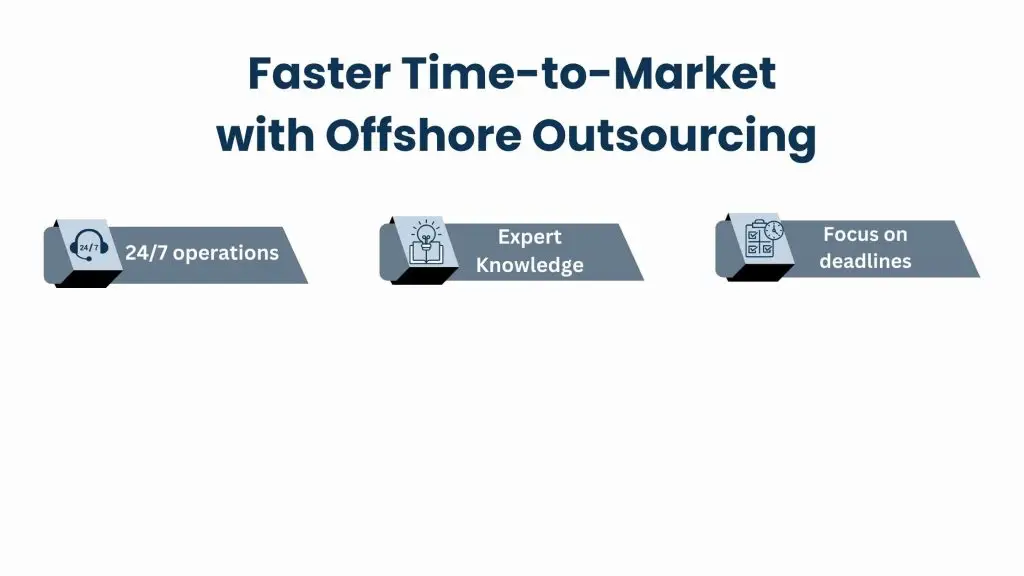 Faster Time-to-Market with Offshore Outsourcing

24/7

24/7 operations

Expert Knowledge

Focus on deadlines